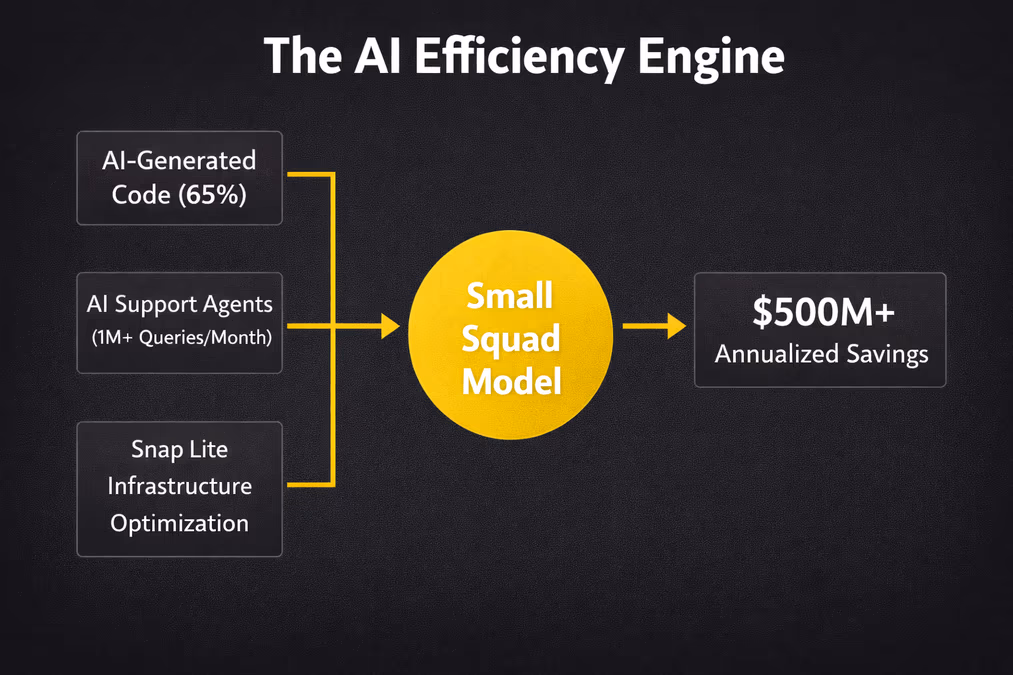 The AI Efficiency Engine

AI-Generated Code (65%)

AI Support Agents (1M+ Queries/Month)

Snap Lite Infrastructure Optimization

Small Squad Model

$500M+
Annualized Savings